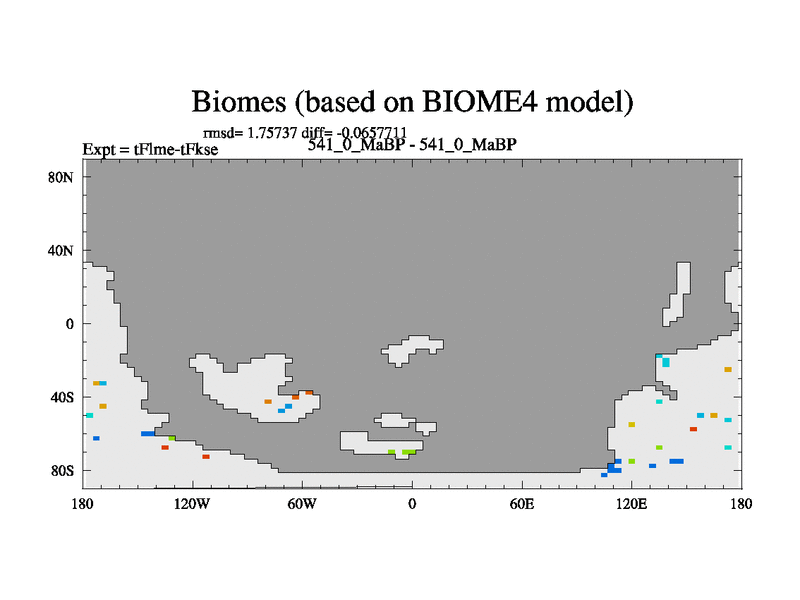 Biomes (based on BIOME4 model)

rmsd= 1.75737 diff= -0.0657711

Expt = tFlme-tFkse

541_0_MaBP - 541_0_MaBP

80N
40N
0
40S
80S

180
120W
60W
0
60E
120E
180